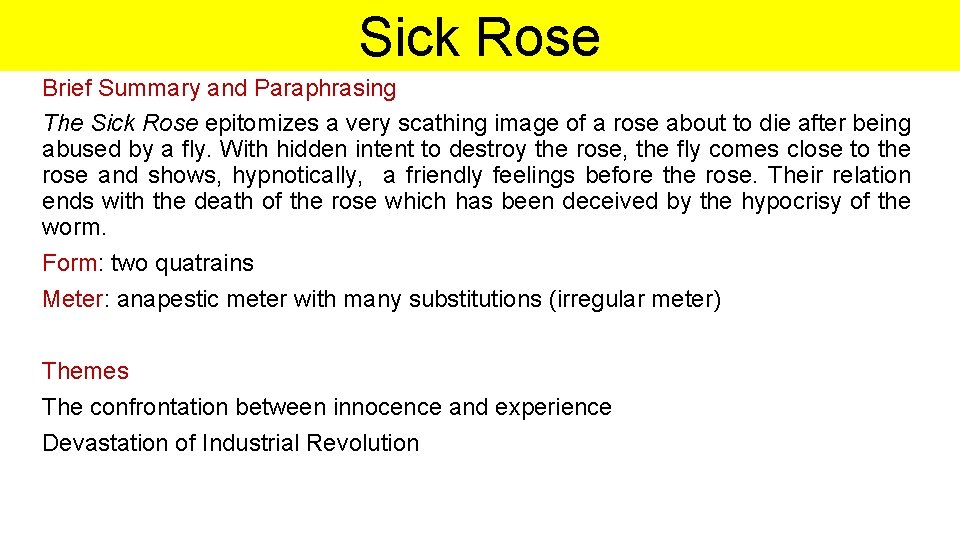 Sick Rose

Brief Summary and Paraphrasing

The Sick Rose epitomizes a very scathing image of a rose about to die after being abused by a fly. With hidden intent to destroy the rose, the fly comes close to the rose and shows, hypnotically, a friendly feelings before the rose. Their relation ends with the death of the rose which has been deceived by the hypocrisy of the worm.

Form: two quatrains

Meter: anapestic meter with many substitutions (irregular meter)

Themes

The confrontation between innocence and experience

Devastation of Industrial Revolution